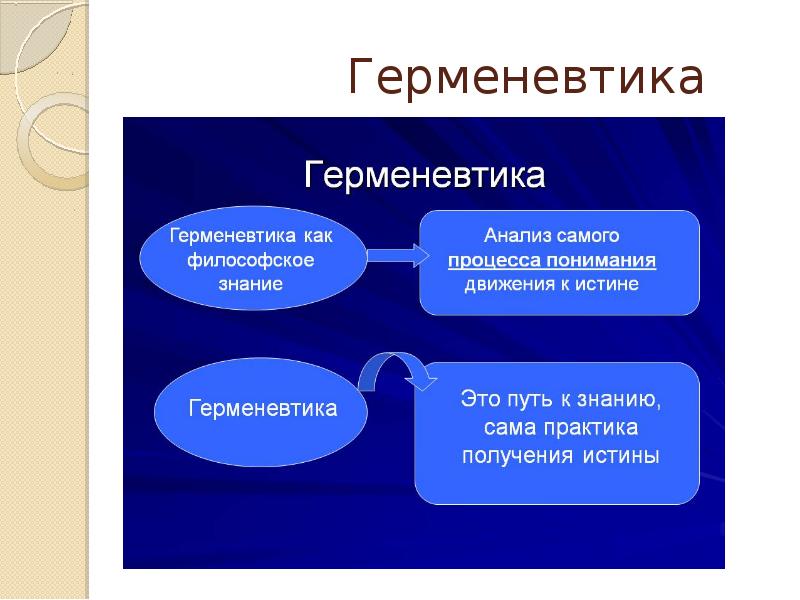 Герменевтика

Герменевтика

Герменевтика как философское знание

Анализ самого процесса понимания движения к истине

Герменевтика

Это путь к знанию, сама практика получения истины